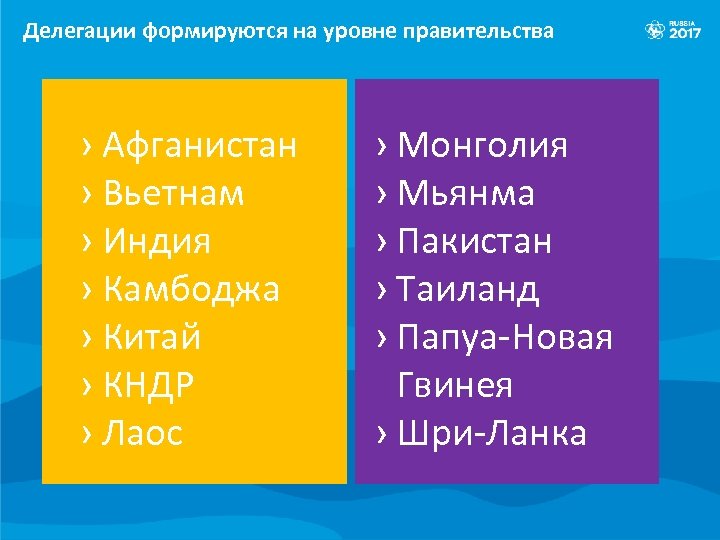 Делегации формируются на уровне правительства

RUSSIA 2017

› Афганистан
› Вьетнам
› Индия
› Камбоджа
› Китай
› КНДР
› Лаос

› Монголия
› Мьянма
› Пакистан
› Таиланд
› Папуа-Новая Гвинея
› Шри-Ланка